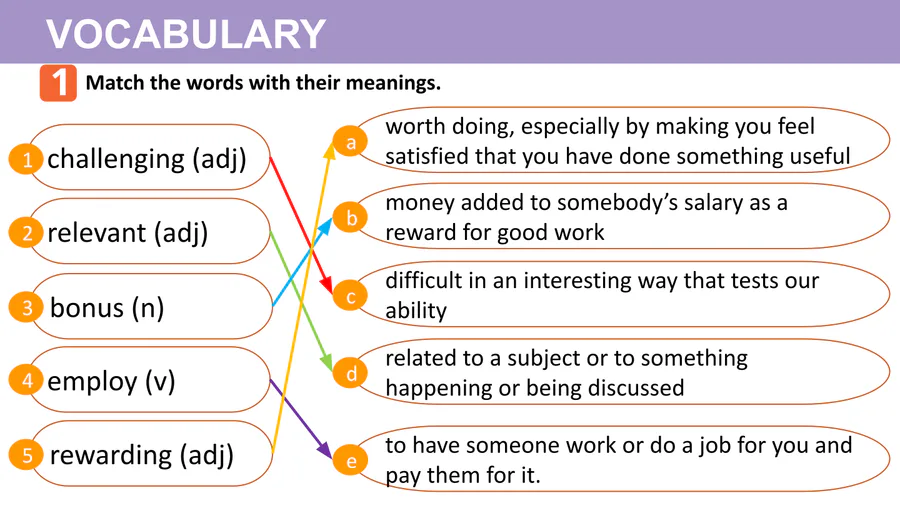 VOCABULARY

1 Match the words with their meanings.

1 challenging (adj)
2 relevant (adj)
3 bonus (n)
4 employ (v)
5 rewarding (adj)

a worth doing, especially by making you feel satisfied that you have done something useful
b money added to somebody's salary as a reward for good work
c difficult in an interesting way that tests our ability
d related to a subject or to something happening or being discussed
e to have someone work or do a job for you and pay them for it.